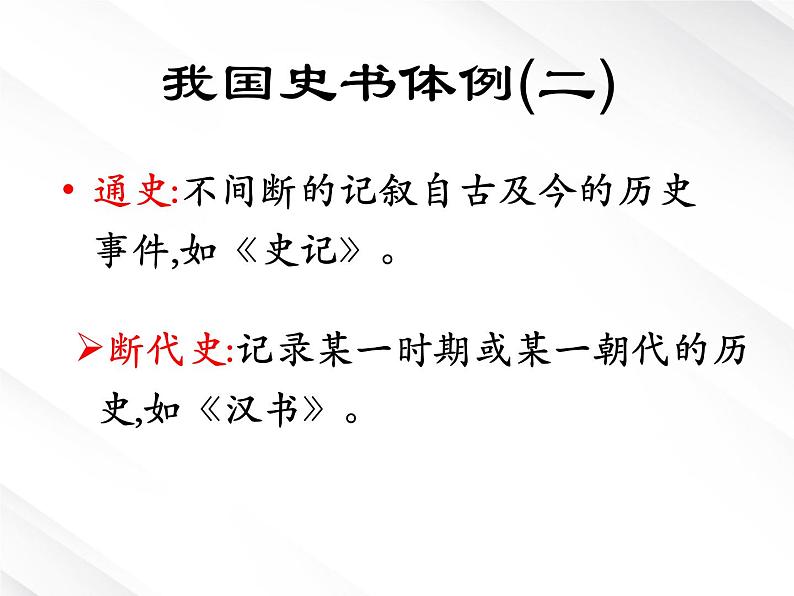 我国史书体例(二)

• 通史:不间断的记叙自古及今的历史事件,如《史记》。

➢断代史:记录某一时期或某一朝代的历史,如《汉书》。